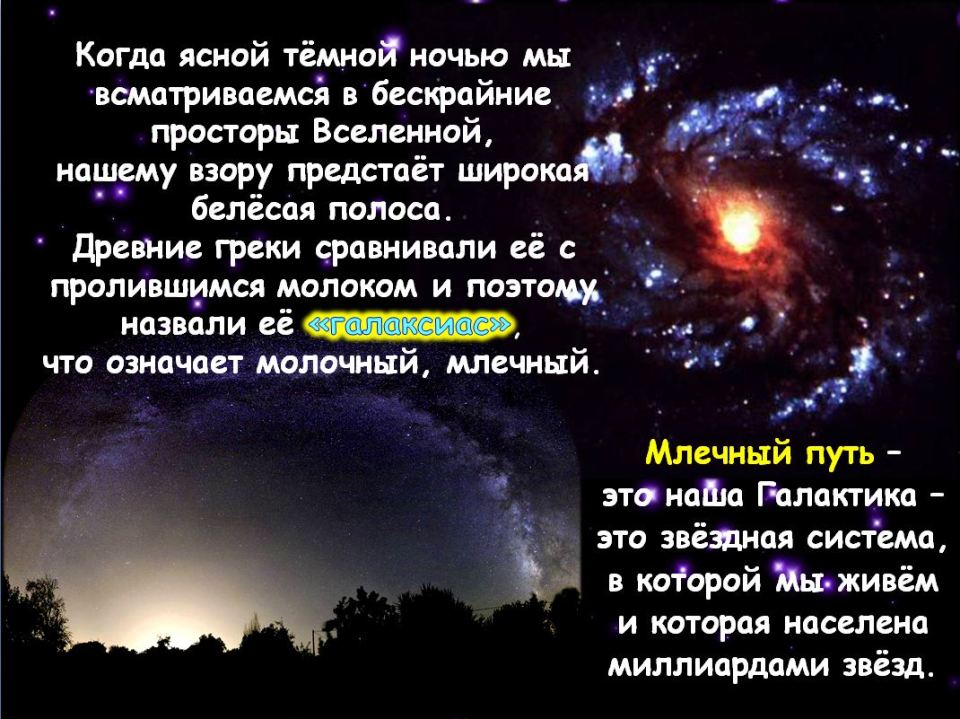 Когда ясной тёмной ночью мы всматриваемся в бескрайние просторы Вселенной, нашему взору предстаёт широкая белёсая полоса.
Древние греки сравнивали её с пролившимся молоком и поэтому назвали её «галаксиас», что означает молочный, млечный.

Млечный путь – это наша Галактика – это звёздная система, в которой мы живём и которая населена миллиардами звёзд.